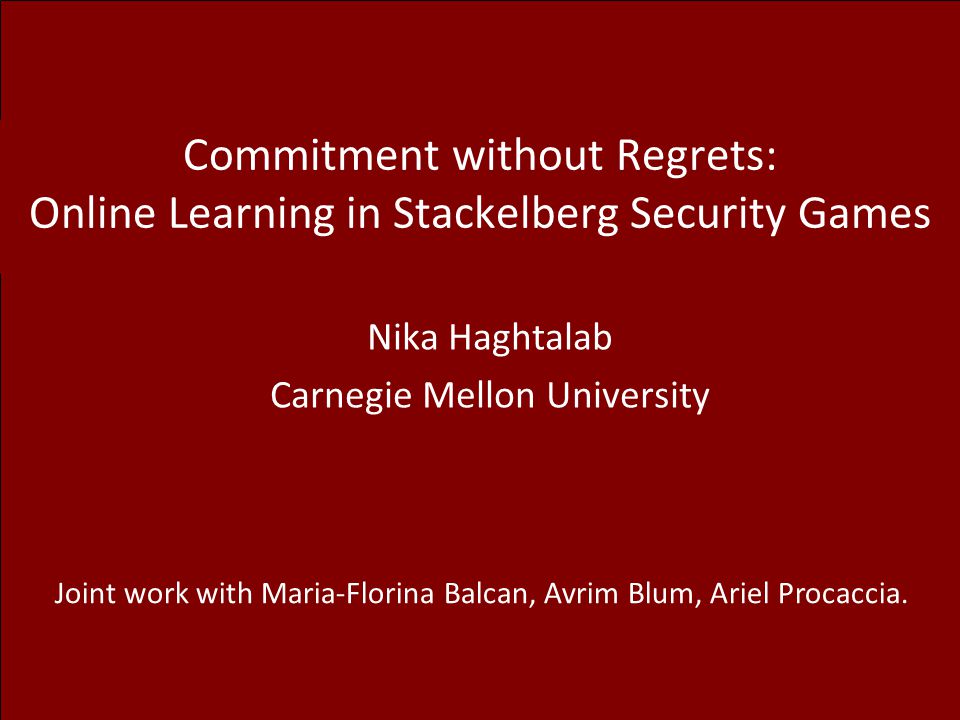 Commitment without Regrets:
Online Learning in Stackelberg Security Games

Nika Haghtalab
Carnegie Mellon University

Joint work with Maria-Florina Balcan, Avrim Blum, Ariel Procaccia.